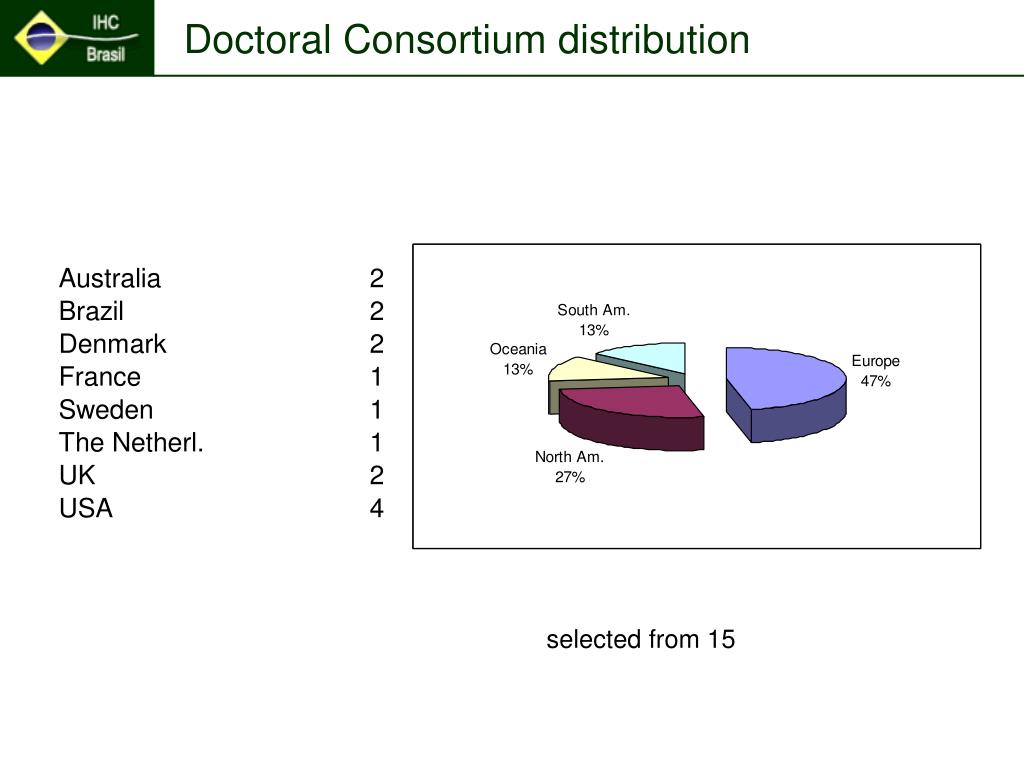 IHC Brasil

Doctoral Consortium distribution

| | |
|---|---|
| Australia | 2 |
| Brazil | 2 |
| Denmark | 2 |
| France | 1 |
| Sweden | 1 |
| The Netherl. | 1 |
| UK | 2 |
| USA | 4 |

South Am. 13%
Oceania 13%
Europe 47%
North Am. 27%

selected from 15